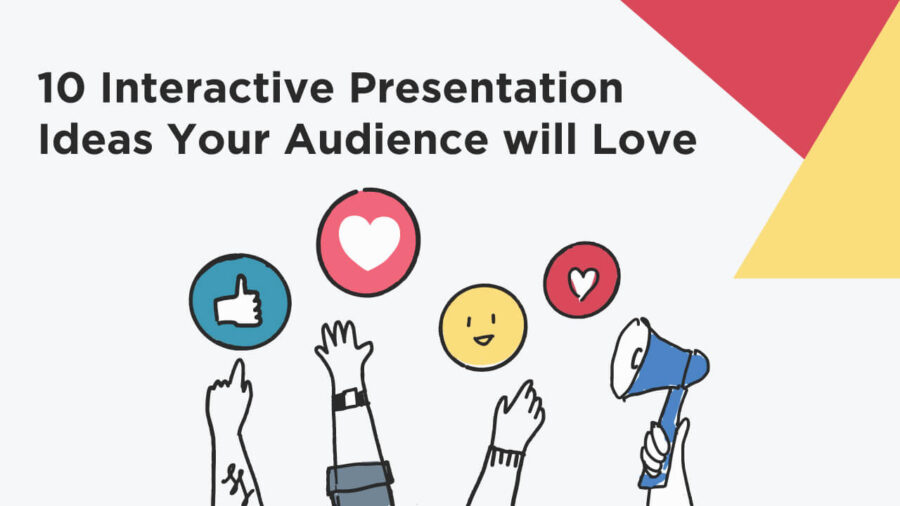 10 Interactive Presentation Ideas Your Audience will Love